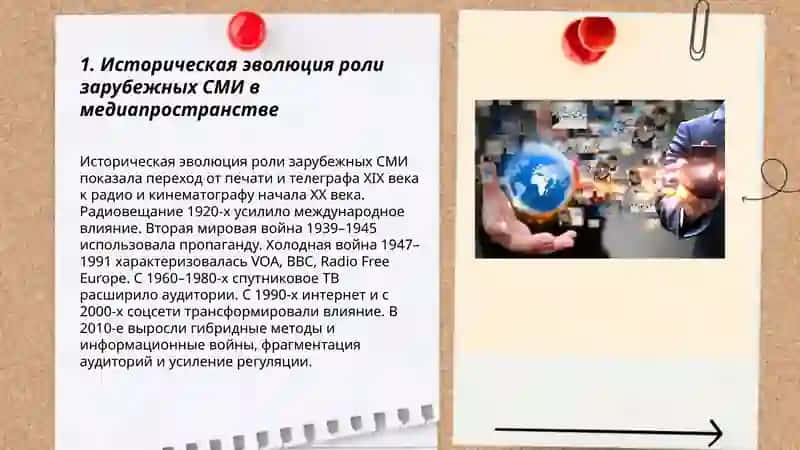 1. Историческая эволюция роли зарубежных СМИ в медиапространстве

Историческая эволюция роли зарубежных СМИ показала переход от печати и телеграфа XIX века к радио и кинематографу начала XX века. Радиовещание 1920-х усилило международное влияние. Вторая мировая война 1939–1945 использовала пропаганду. Холодная война 1947–1991 характеризовалась VOA, BBC, Radio Free Europe. С 1960–1980-х спутниковое ТВ расширило аудитории. С 1990-х интернет и с 2000-х соцсети трансформировали влияние. В 2010-е выросли гибридные методы и информационные войны, фрагментация аудиторий и усиление регуляции.